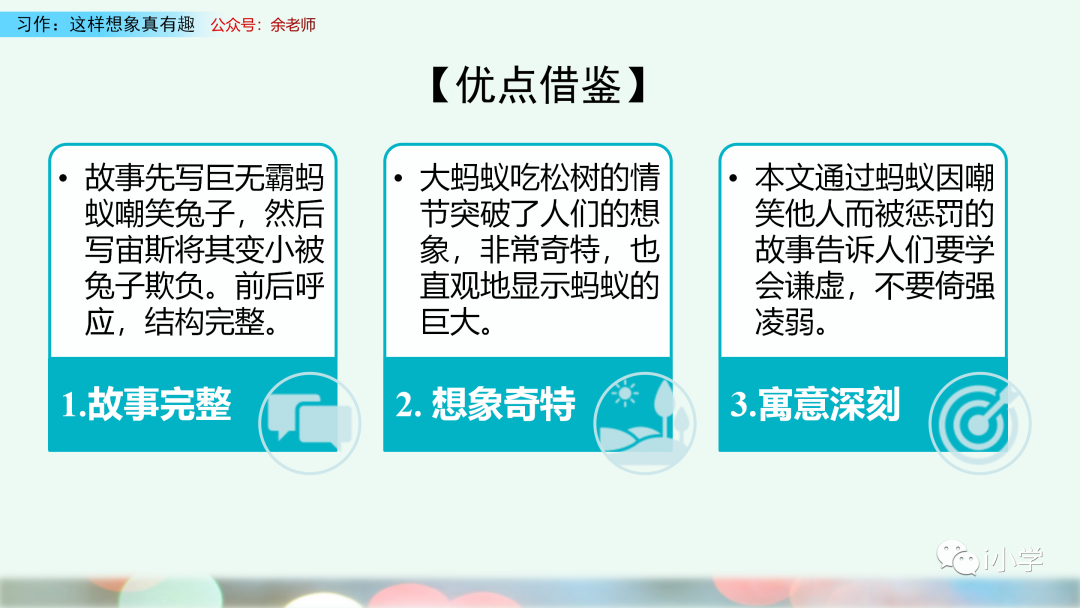 习作：这样想象真有趣　公众号：余老师

【优点借鉴】

• 故事先写巨无霸蚂蚁嘲笑兔子，然后写宙斯将其变小被兔子欺负。前后呼应，结构完整。

1.故事完整

• 大蚂蚁吃松树的情节突破了人们的想象，非常奇特，也直观地显示蚂蚁的巨大。

2. 想象奇特

• 本文通过蚂蚁因嘲笑他人而被惩罚的故事告诉人们要学会谦虚，不要倚强凌弱。

3.寓意深刻

i小学